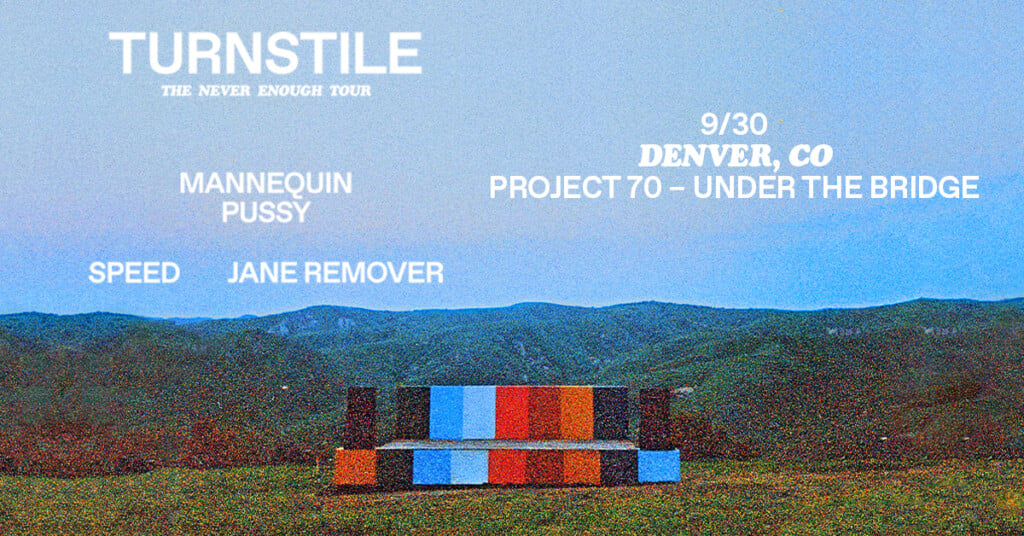 TURNSTILE
THE NEVER ENOUGH TOUR

MANNEQUIN PUSSY

SPEED JANE REMOVER

9/30
DENVER, CO
PROJECT 70 – UNDER THE BRIDGE